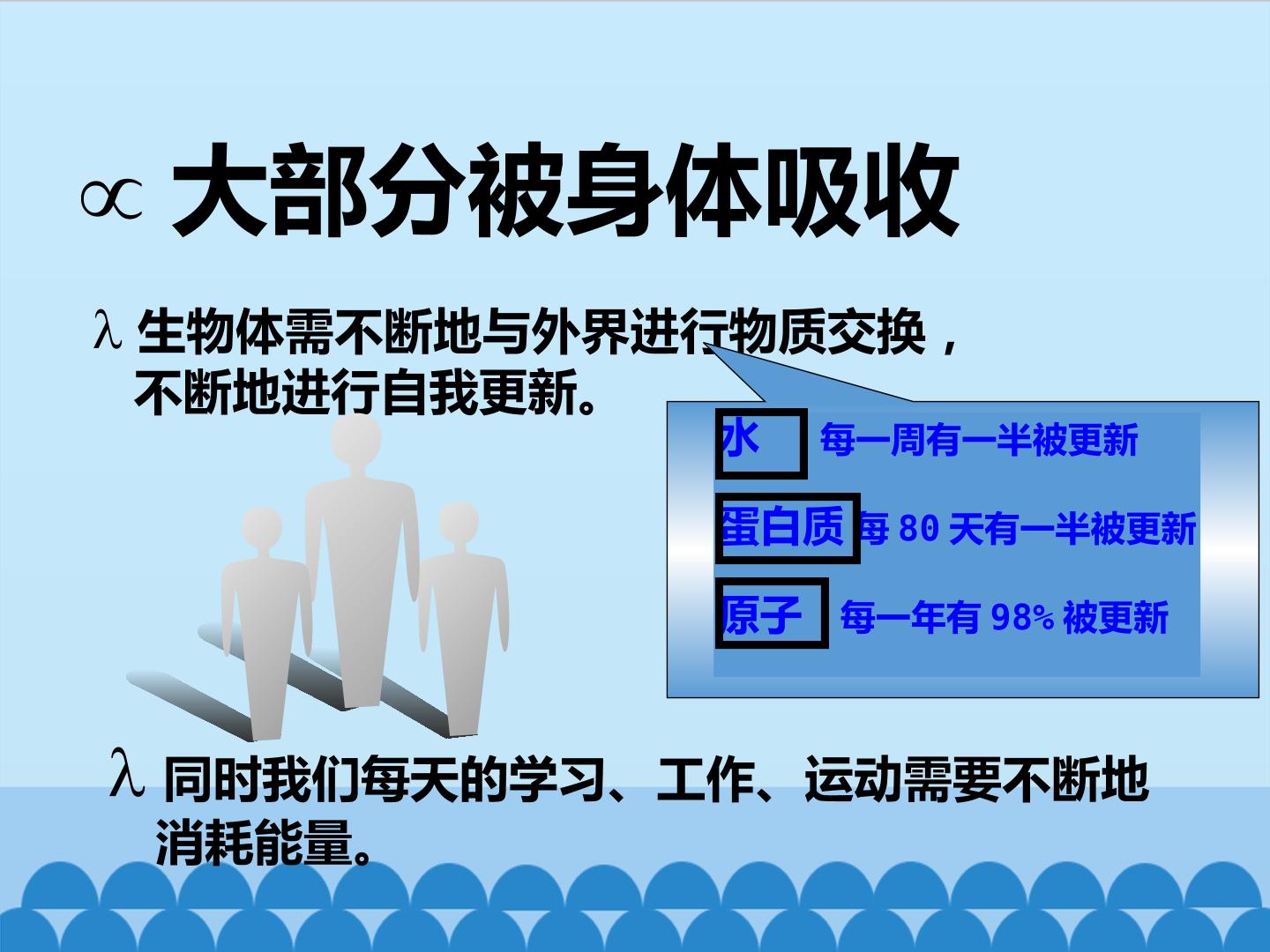 ∝ 大部分被身体吸收

λ 生物体需不断地与外界进行物质交换，不断地进行自我更新。

水 每一周有一半被更新

蛋白质 每80天有一半被更新

原子 每一年有98%被更新

λ 同时我们每天的学习、工作、运动需要不断地消耗能量。